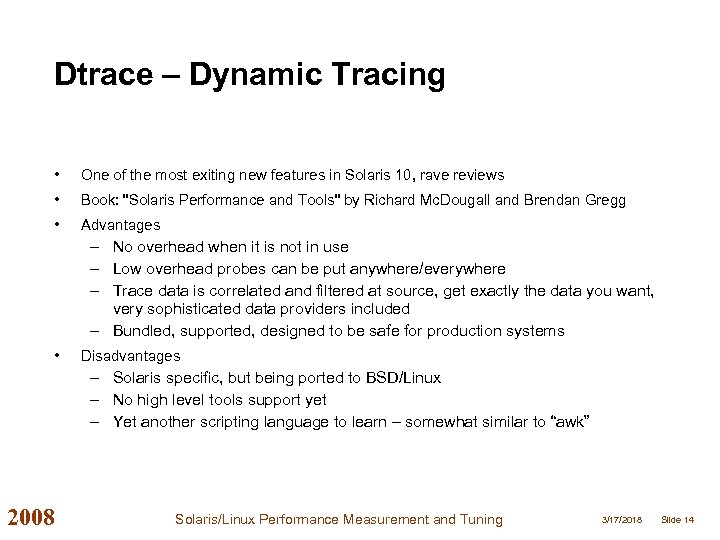 Dtrace – Dynamic Tracing

• One of the most exiting new features in Solaris 10, rave reviews
• Book: "Solaris Performance and Tools" by Richard McDougall and Brendan Gregg
• Advantages
– No overhead when it is not in use
– Low overhead probes can be put anywhere/everywhere
– Trace data is correlated and filtered at source, get exactly the data you want, very sophisticated data providers included
– Bundled, supported, designed to be safe for production systems
• Disadvantages
– Solaris specific, but being ported to BSD/Linux
– No high level tools support yet
– Yet another scripting language to learn – somewhat similar to "awk"

2008 Solaris/Linux Performance Measurement and Tuning 3/17/2018 Slide 14